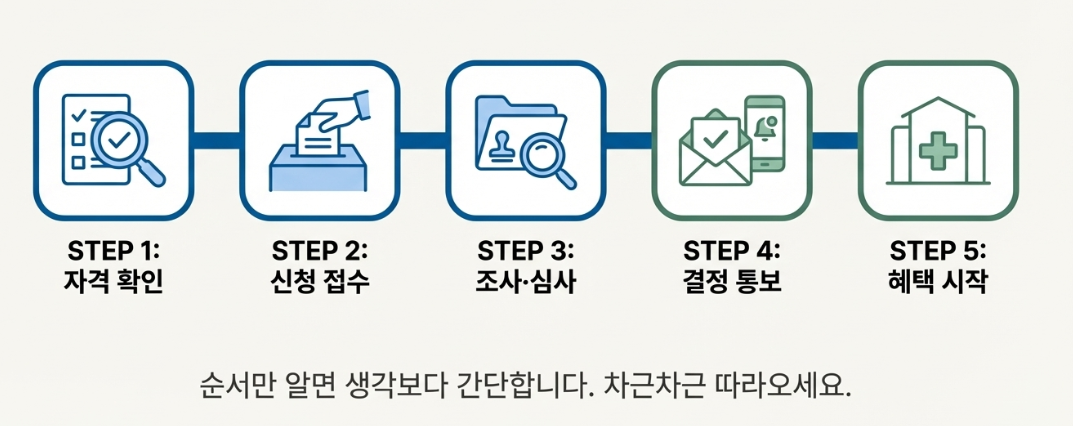 STEP 1:
자격 확인

STEP 2:
신청 접수

STEP 3:
조사·심사

STEP 4:
결정 통보

STEP 5:
혜택 시작

순서만 알면 생각보다 간단합니다. 차근차근 따라오세요.